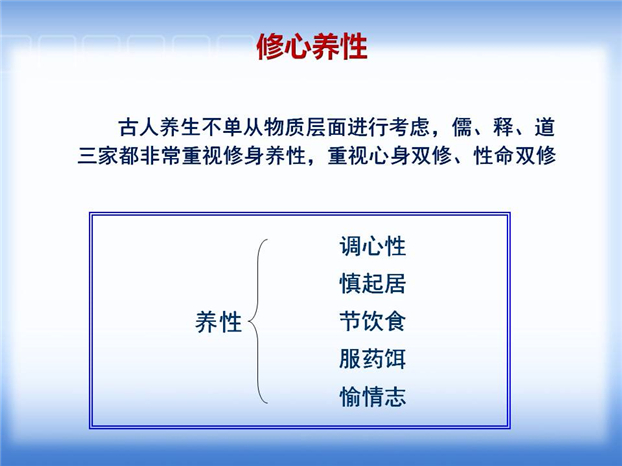 修心养性

古人养生不单从物质层面进行考虑，儒、释、道三家都非常重视修身养性，重视心身双修、性命双修

养性

调心性
慎起居
节饮食
服药饵
愉情志